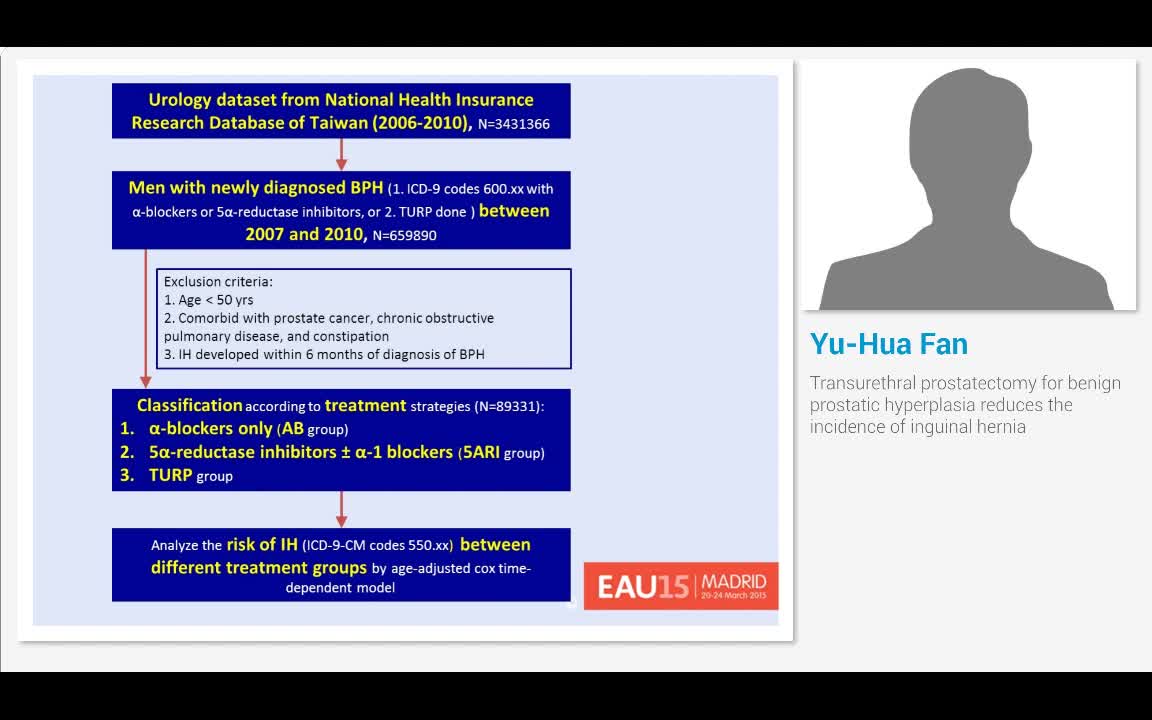 Urology dataset from National Health Insurance Research Database of Taiwan (2006-2010), N=3431366

Men with newly diagnosed BPH (1. ICD-9 codes 600.xx with α-blockers or 5α-reductase inhibitors, or 2. TURP done ) between 2007 and 2010, N=659890

Exclusion criteria:
1. Age < 50 yrs
2. Comorbid with prostate cancer, chronic obstructive pulmonary disease, and constipation
3. IH developed within 6 months of diagnosis of BPH

Classification according to treatment strategies (N=89331):
1. α-blockers only (AB group)
2. 5α-reductase inhibitors ± α-1 blockers (5ARI group)
3. TURP group

Analyze the risk of IH (ICD-9-CM codes 550.xx) between different treatment groups by age-adjusted cox time-dependent model

EAU15 MADRID 20-24 March 2015

Yu-Hua Fan

Transurethral prostatectomy for benign prostatic hyperplasia reduces the incidence of inguinal hernia